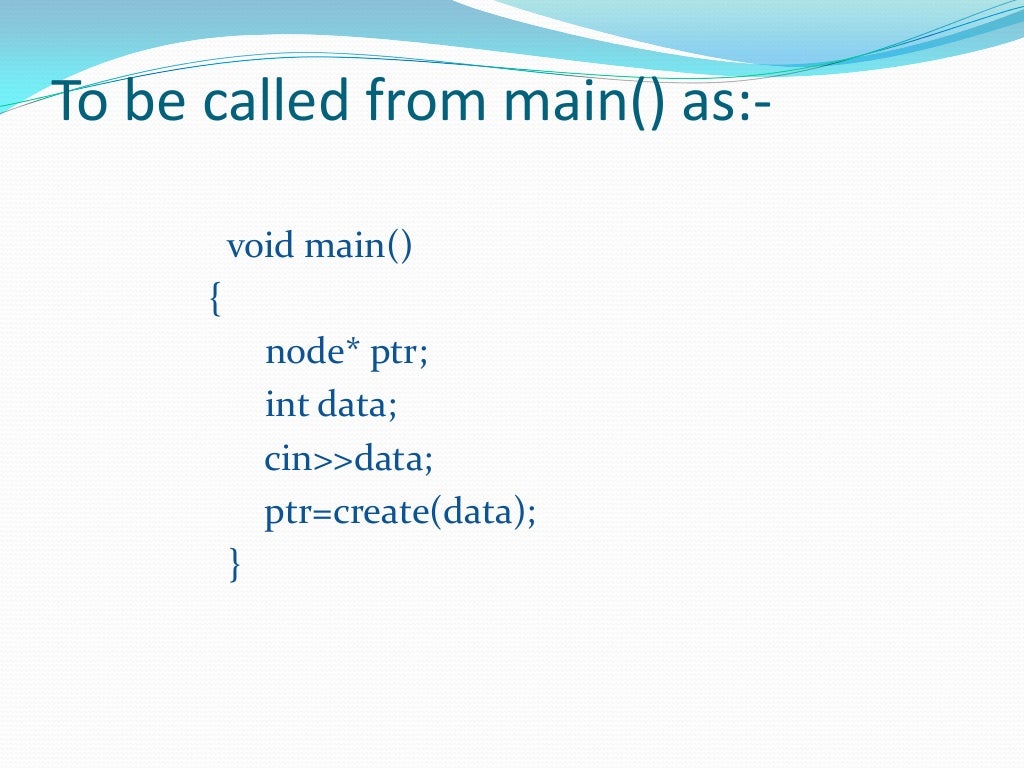 To be called from main() as:-

void main()
{
node* ptr;
int data;
cin>>data;
ptr=create(data);
}